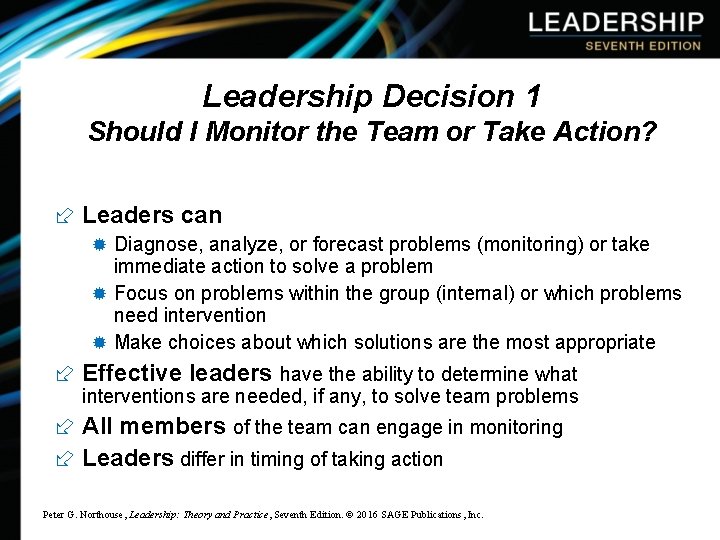 LEADERSHIP
SEVENTH EDITION

Leadership Decision 1
Should I Monitor the Team or Take Action?

Leaders can
Diagnose, analyze, or forecast problems (monitoring) or take immediate action to solve a problem
Focus on problems within the group (internal) or which problems need intervention
Make choices about which solutions are the most appropriate

Effective leaders have the ability to determine what interventions are needed, if any, to solve team problems

All members of the team can engage in monitoring

Leaders differ in timing of taking action

Peter G. Northouse, Leadership: Theory and Practice, Seventh Edition. © 2016 SAGE Publications, Inc.